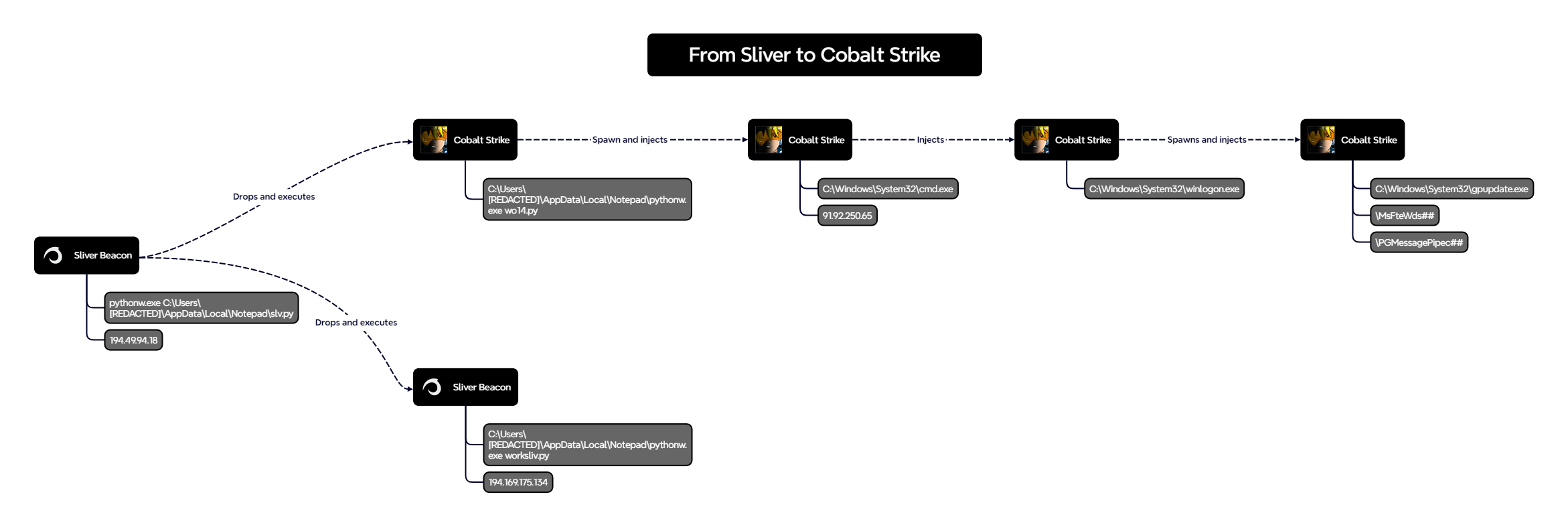 From Sliver to Cobalt Strike

Sliver Beacon

pythonw.exe C:\Users\[REDACTED]\AppData\Local\Notepad\slv.py

194.49.94.18

Drops and executes

Cobalt Strike

C:\Users\[REDACTED]\AppData\Local\Notepad\pythonw.exe wo14.py

Spawn and injects

Cobalt Strike

C:\Windows\System32\cmd.exe

91.92.250.65

Injects

Cobalt Strike

C:\Windows\System32\winlogon.exe

Spawns and injects

Cobalt Strike

C:\Windows\System32\gpupdate.exe

\MsFteWds##

\PGMessagePipec##

Drops and executes

Sliver Beacon

C:\Users\[REDACTED]\AppData\Local\Notepad\pythonw.exe worksliv.py

194.169.175.134